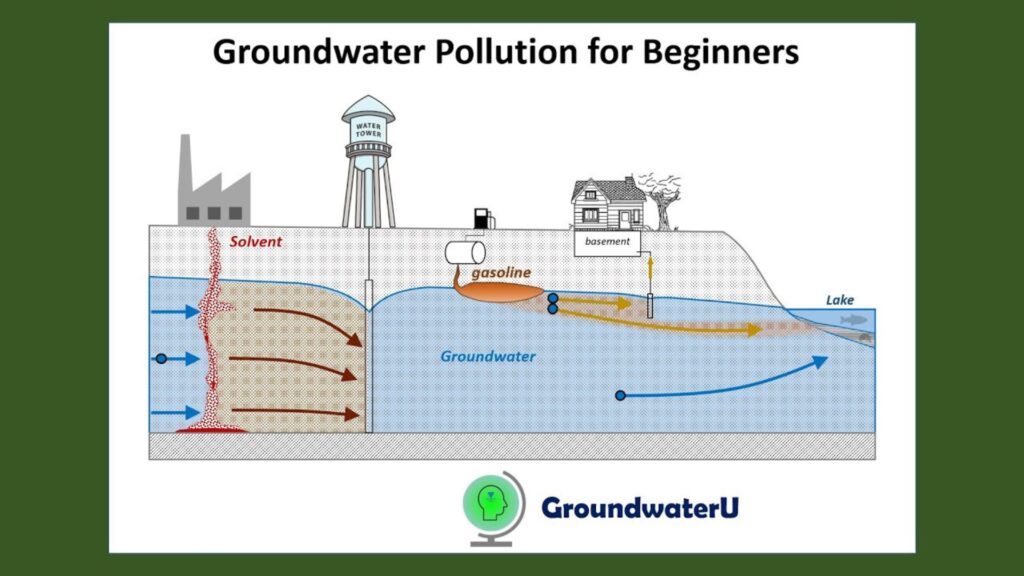 Groundwater Pollution for Beginners

WATER TOWER

Solvent

gasoline

basement

Lake

Groundwater

GroundwaterU